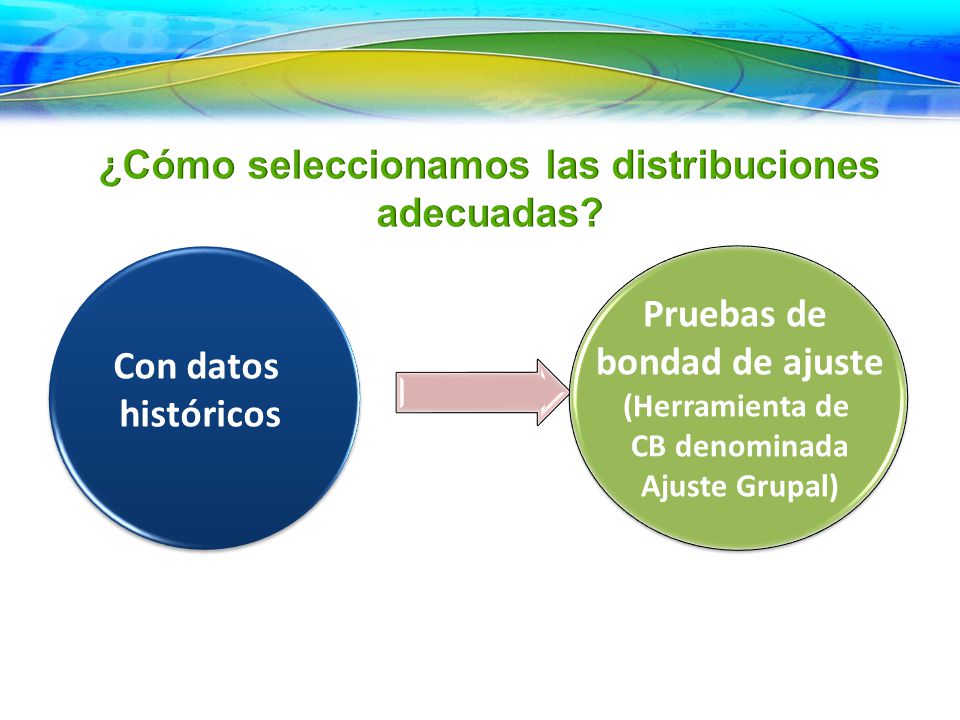 ¿Cómo seleccionamos las distribuciones adecuadas?

Con datos históricos

Pruebas de bondad de ajuste (Herramienta de CB denominada Ajuste Grupal)